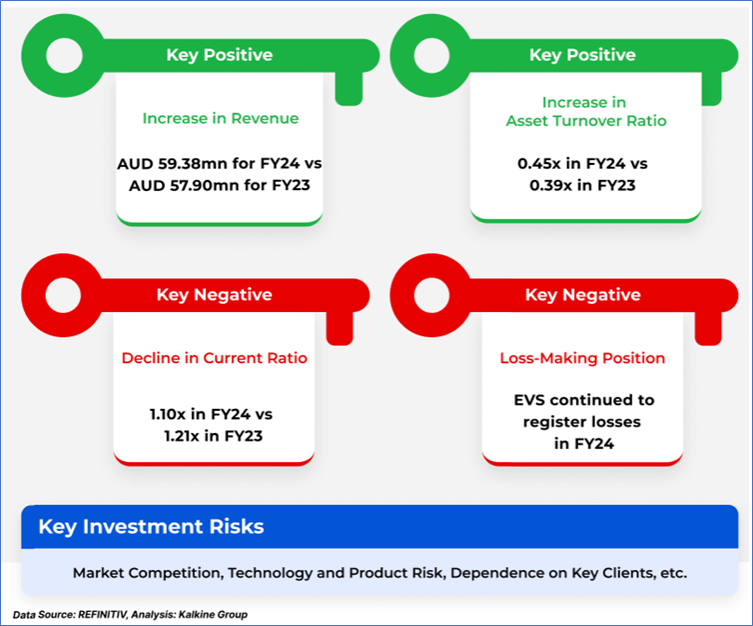 Key Positive

Increase in Revenue

AUD 59.38mn for FY24 vs AUD 57.90mn for FY23

Key Positive

Increase in Asset Turnover Ratio

0.45x in FY24 vs 0.39x in FY23

Key Negative

Decline in Current Ratio

1.10x in FY24 vs 1.21x in FY23

Key Negative

Loss-Making Position

EVS continued to register losses in FY24

Key Investment Risks

Market Competition, Technology and Product Risk, Dependence on Key Clients, etc.

Data Source: REFINITIV, Analysis: Kalkine Group